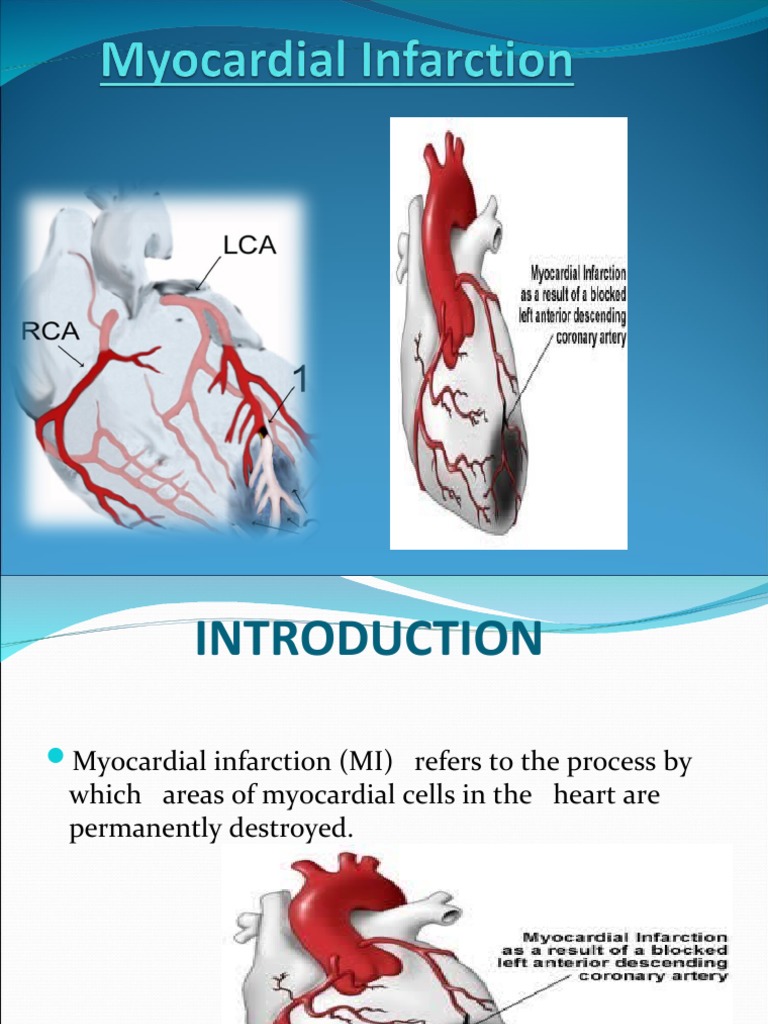 Myocardial Infarction

LCA

RCA

1

Myocardial Infarction as a result of a blocked left anterior descending coronary artery

INTRODUCTION

Myocardial infarction (MI) refers to the process by which areas of myocardial cells in the heart are permanently destroyed.

Myocardial Infarction as a result of a blocked left anterior descending coronary artery